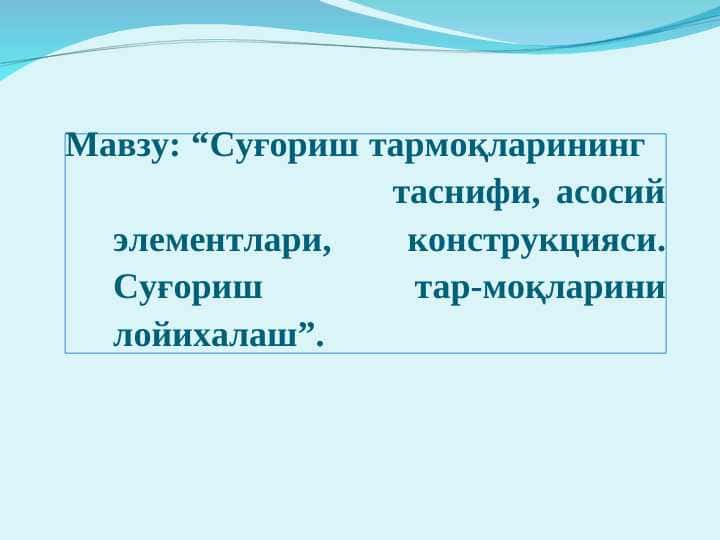 Мавзу: “Суғориш тармоқларининг таснифи, асосий элементлари, конструкцияси. Суғориш тар-моқларини лойихалаш”.